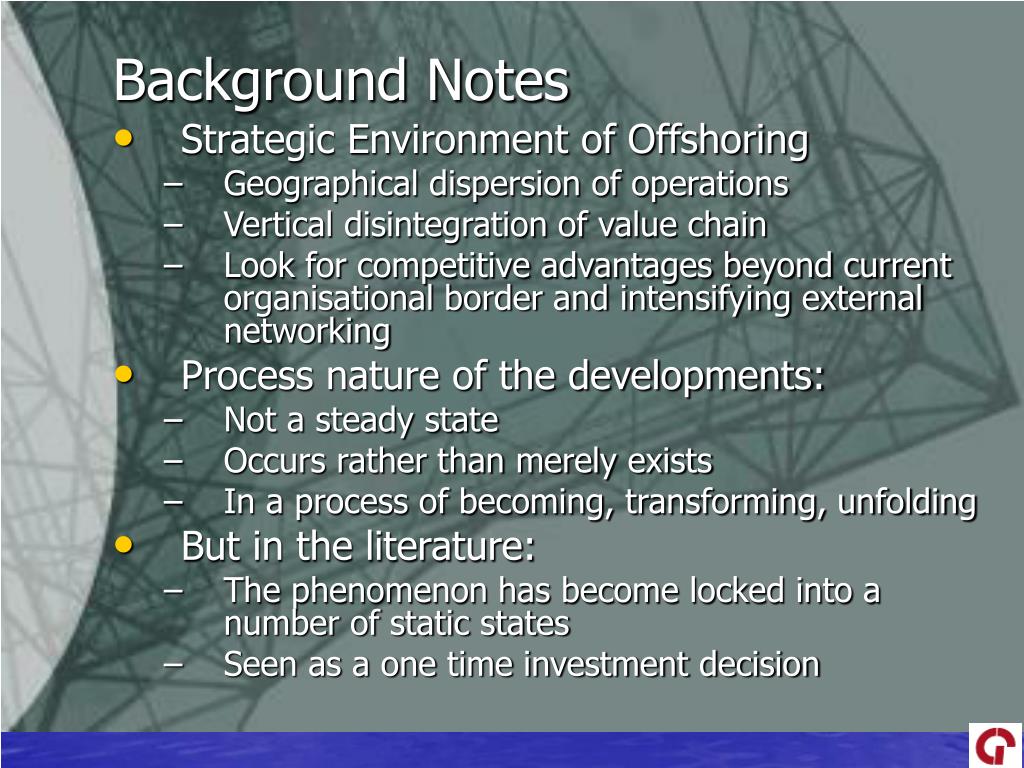 Background Notes

• Strategic Environment of Offshoring
– Geographical dispersion of operations
– Vertical disintegration of value chain
– Look for competitive advantages beyond current organisational border and intensifying external networking

• Process nature of the developments:
– Not a steady state
– Occurs rather than merely exists
– In a process of becoming, transforming, unfolding

• But in the literature:
– The phenomenon has become locked into a number of static states
– Seen as a one time investment decision